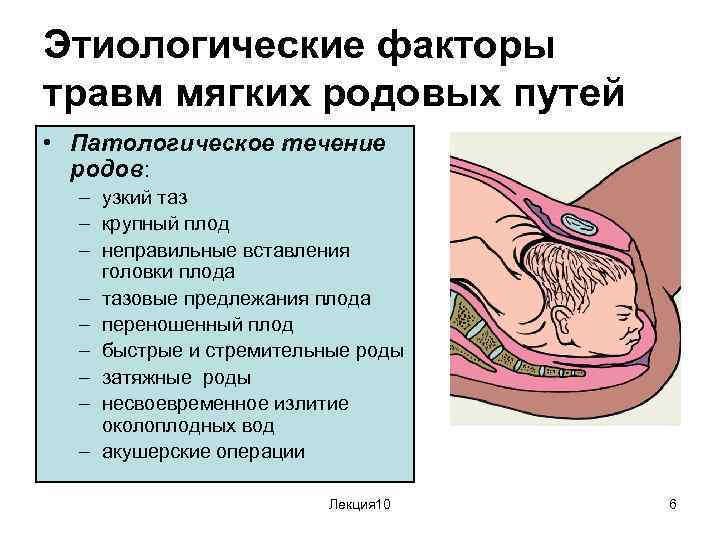 Этиологические факторы травм мягких родовых путей

• Патологическое течение родов:
– узкий таз
– крупный плод
– неправильные вставления головки плода
– тазовые предлежания плода
– переношенный плод
– быстрые и стремительные роды
– затяжные роды
– несвоевременное излитие околоплодных вод
– акушерские операции

Лекция10

6